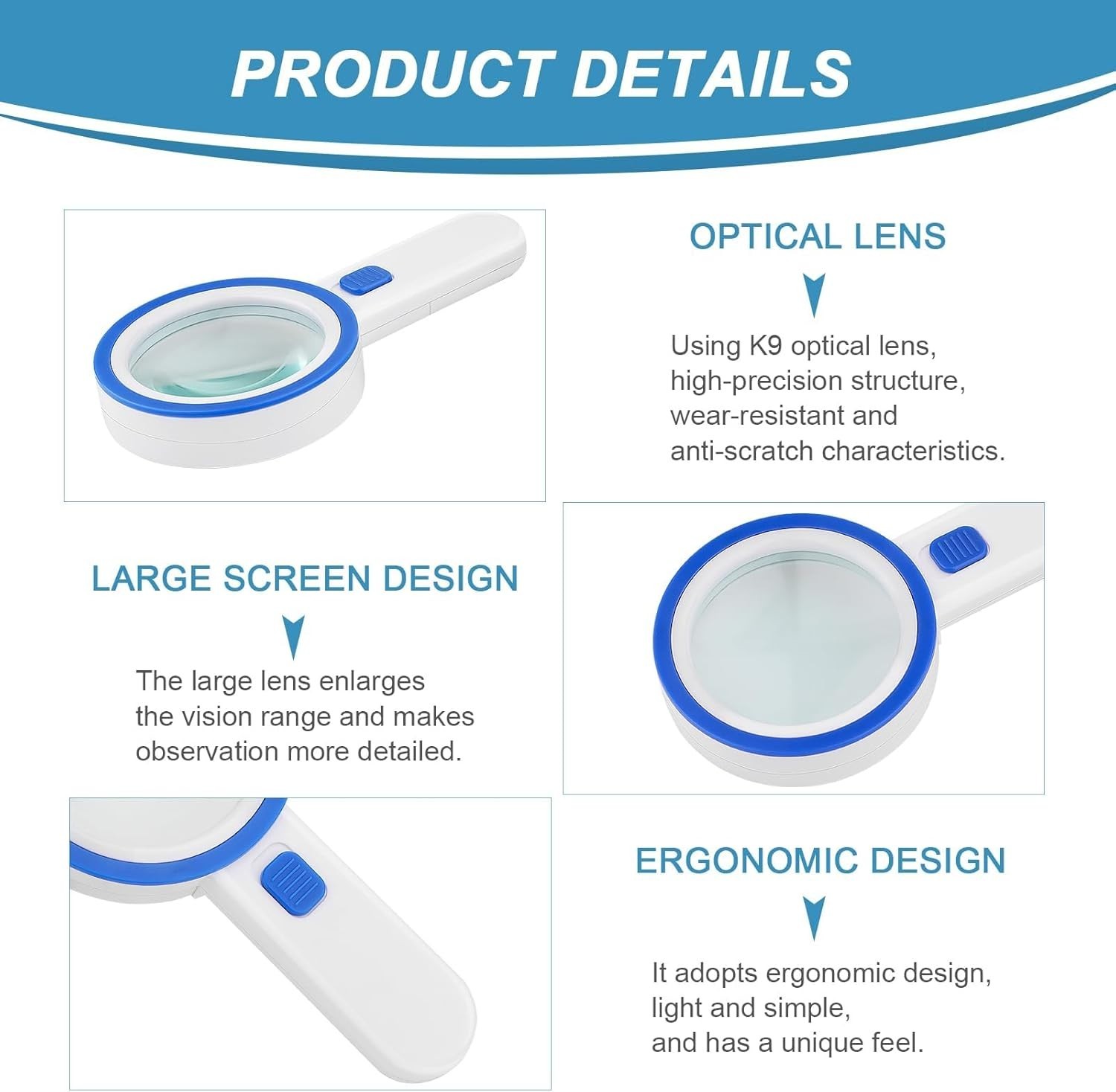 PRODUCT DETAILS

OPTICAL LENS

Using K9 optical lens, high-precision structure, wear-resistant and anti-scratch characteristics.

LARGE SCREEN DESIGN

The large lens enlarges the vision range and makes observation more detailed.

ERGONOMIC DESIGN

It adopts ergonomic design, light and simple, and has a unique feel.